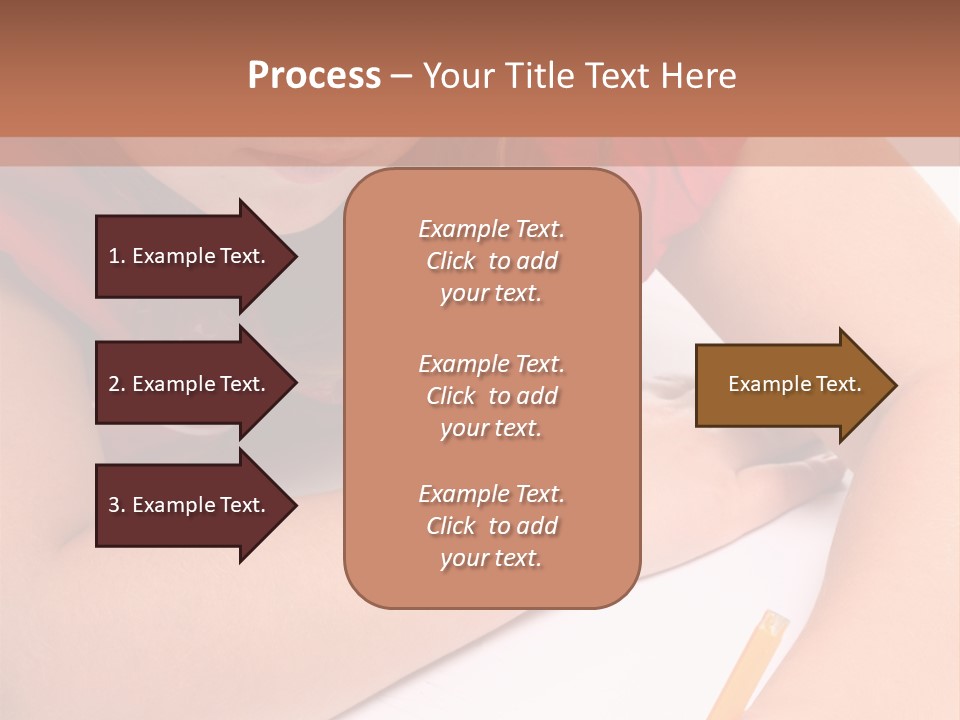 Process – Your Title Text Here

1. Example Text.

2. Example Text.

3. Example Text.

Example Text. Click to add your text.

Example Text. Click to add your text.

Example Text. Click to add your text.

Example Text.